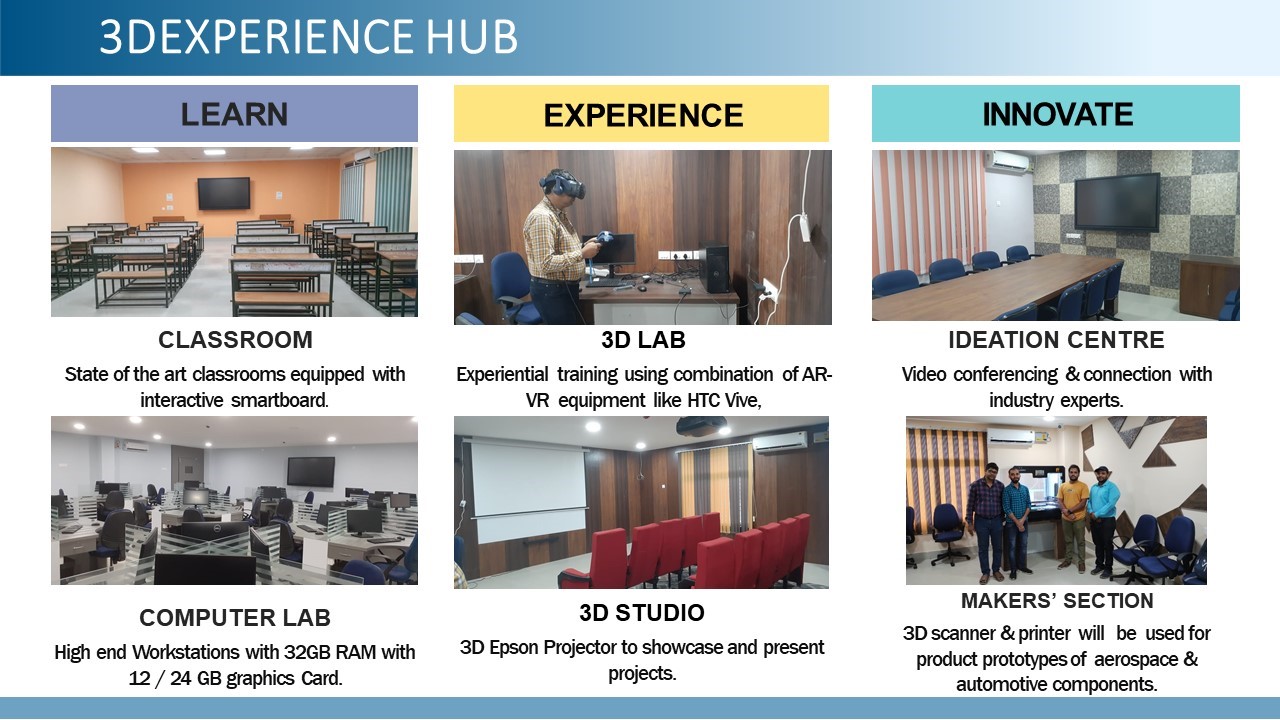 3DEXPERIENCE HUB

LEARN

CLASSROOM

State of the art classrooms equipped with interactive smartboard.

COMPUTER LAB

High end Workstations with 32GB RAM with 12 / 24 GB graphics Card.

EXPERIENCE

3D LAB

Experiential training using combination of AR-VR equipment like HTC Vive,

3D STUDIO

3D Epson Projector to showcase and present projects.

INNOVATE

IDEATION CENTRE

Video conferencing & connection with industry experts.

MAKERS' SECTION

3D scanner & printer will be used for product prototypes of aerospace & automotive components.